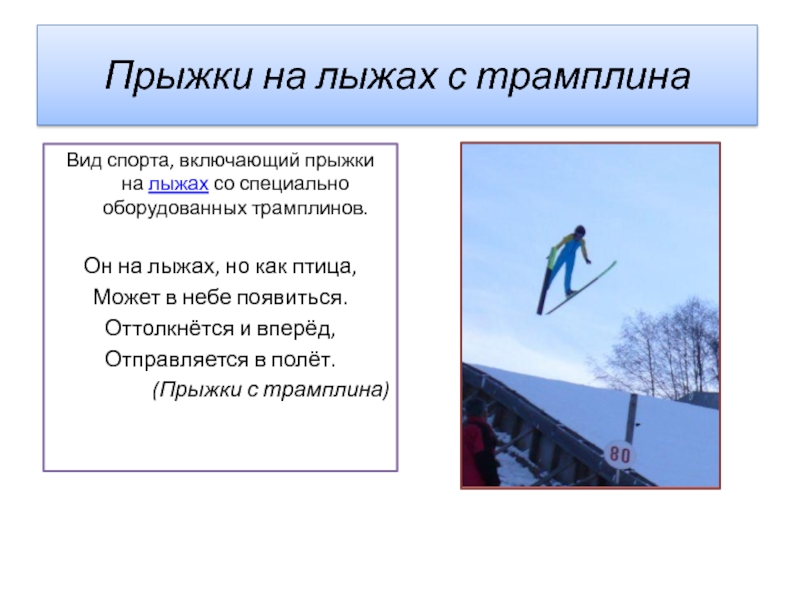 Прыжки на лыжах с трамплина

Вид спорта, включающий прыжки на лыжах со специально оборудованных трамплинов.

Он на лыжах, но как птица,
Может в небе появиться.
Оттолкнётся и вперёд,
Отправляется в полёт.
(Прыжки с трамплина)

80